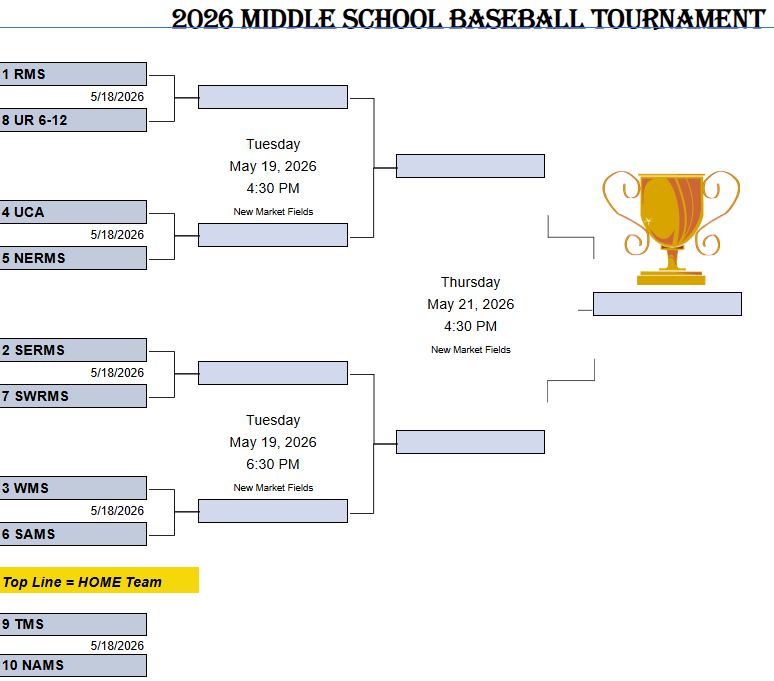 2026 MIDDLE SCHOOL BASEBALL TOURNAMENT

1 RMS
5/18/2026
8 UR 6-12

Tuesday
May 19, 2026
4:30 PM
New Market Fields

4 UCA
5/18/2026
5 NERMS

Thursday
May 21, 2026
4:30 PM
New Market Fields

2 SERMS
5/18/2026
7 SWRMS

Tuesday
May 19, 2026
6:30 PM
New Market Fields

3 WMS
5/18/2026
6 SAMS

Top Line = HOME Team

9 TMS
5/18/2026
10 NAMS